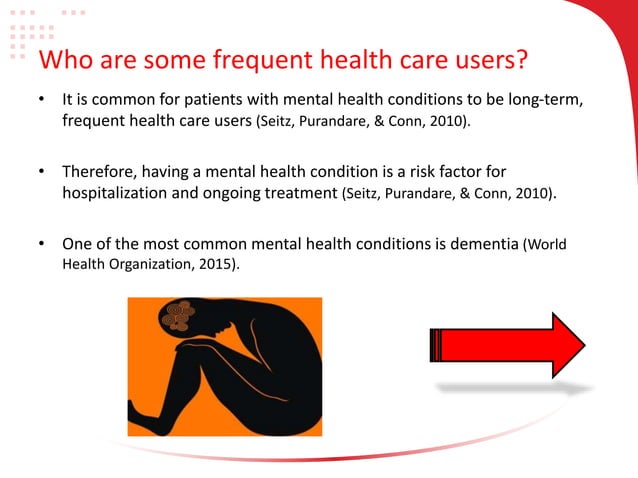 Who are some frequent health care users?

• It is common for patients with mental health conditions to be long-term, frequent health care users (Seitz, Purandare, & Conn, 2010).

• Therefore, having a mental health condition is a risk factor for hospitalization and ongoing treatment (Seitz, Purandare, & Conn, 2010).

• One of the most common mental health conditions is dementia (World Health Organization, 2015).